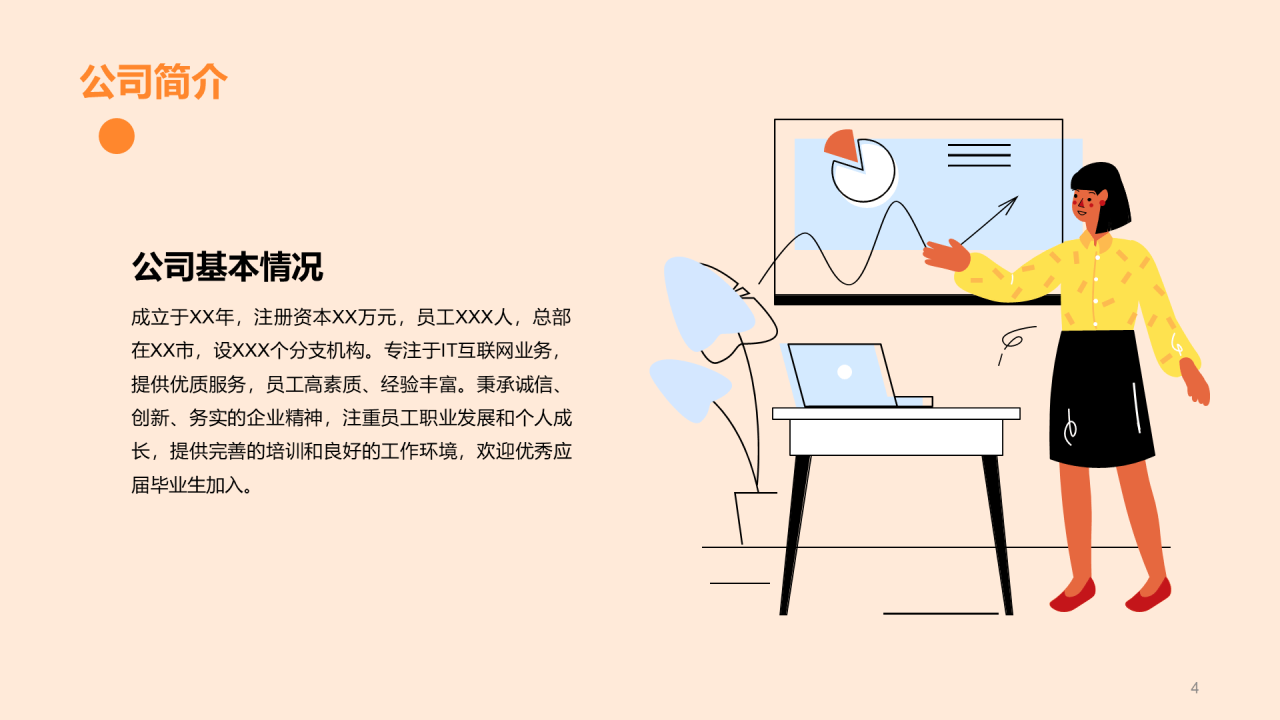 公司简介

公司基本情况

成立于XX年，注册资本XX万元，员工XXX人，总部在XX市，设XXX个分支机构。专注于IT互联网业务，提供优质服务，员工高素质、经验丰富。秉承诚信、创新、务实的企业精神，注重员工职业发展和个人成长，提供完善的培训和良好的工作环境，欢迎优秀应届毕业生加入。

4